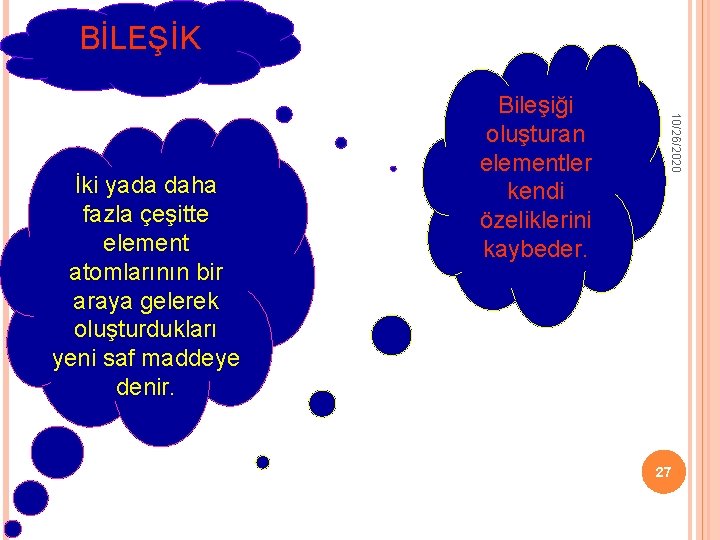 BİLEŞİK

İki yada daha fazla çeşitte element atomlarının bir araya gelerek oluşturdukları yeni saf maddeye denir.

Bileşiği oluşturan elementler kendi özeliklerini kaybeder.

10/26/2020

27